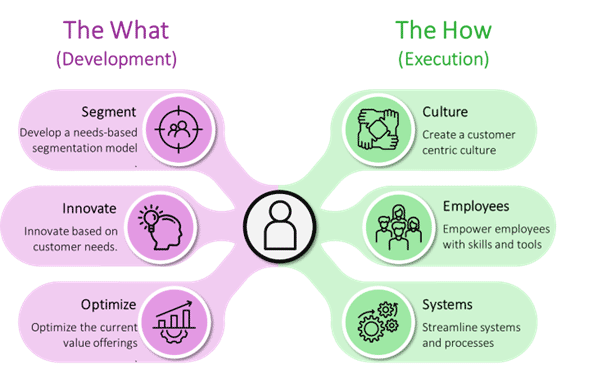 The What
(Development)

Segment
Develop a needs-based segmentation model
.

Innovate
Innovate based on customer needs.

Optimize
Optimize the current value offerings
.

The How
(Execution)

Culture
Create a customer centric culture

Employees
Empower employees with skills and tools

Systems
Streamline systems and processes